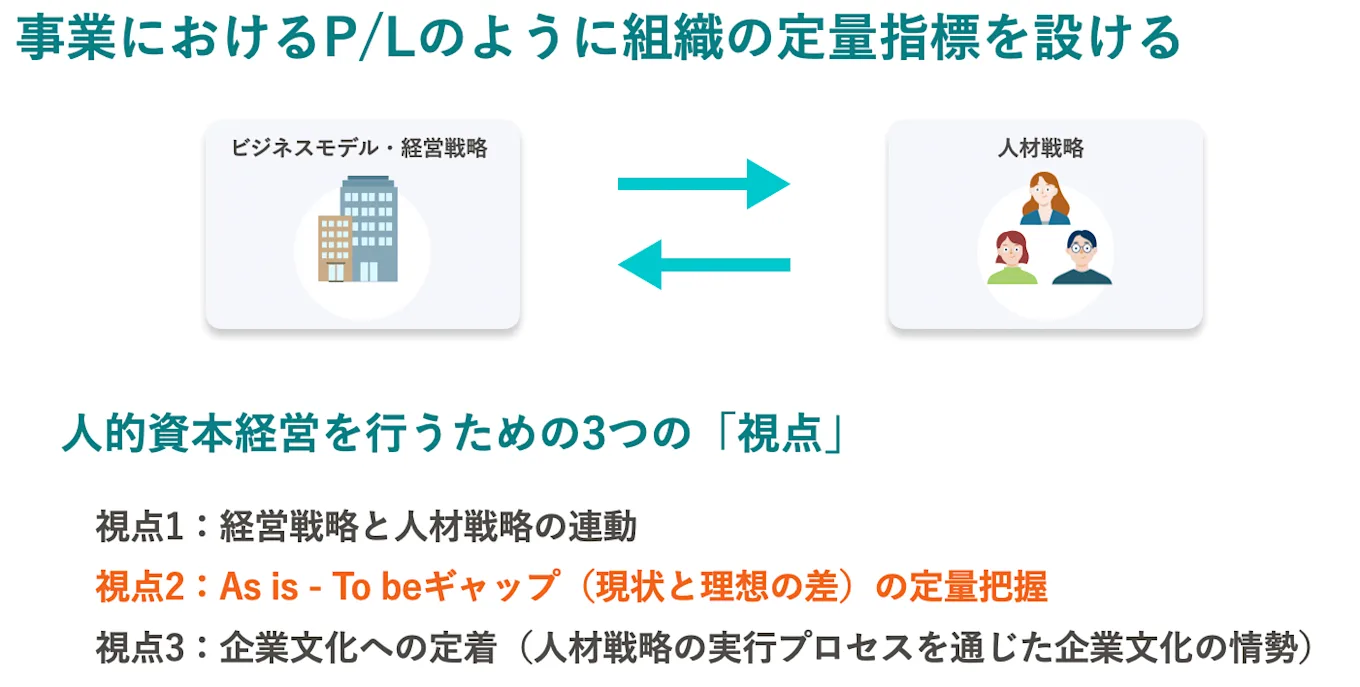 事業におけるP/Lのように組織の定量指標を設ける

ビジネスモデル・経営戦略

人材戦略

人的資本経営を行うための3つの「視点」

視点1：経営戦略と人材戦略の連動

視点2：As is - To beギャップ（現状と理想の差）の定量把握

視点3：企業文化への定着（人材戦略の実行プロセスを通じた企業文化の情勢）